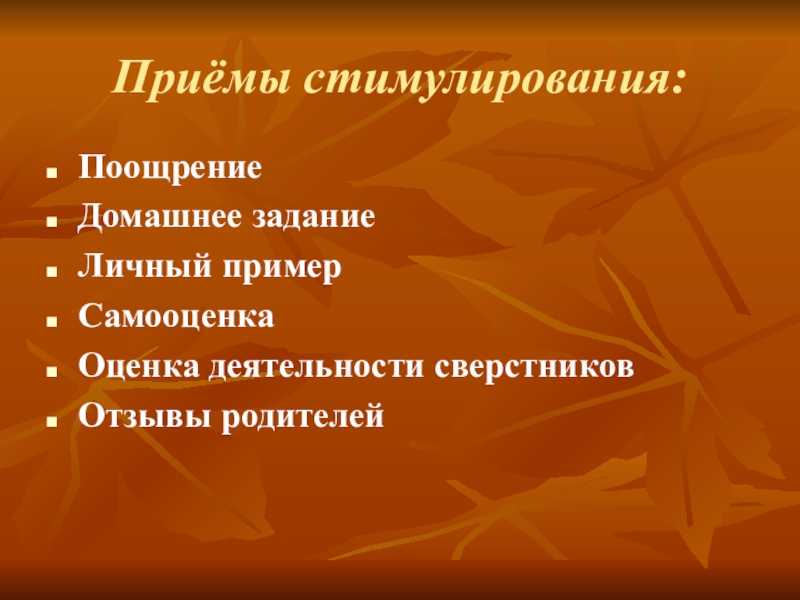 Приёмы стимулирования:

- Поощрение
- Домашнее задание
- Личный пример
- Самооценка
- Оценка деятельности сверстников
- Отзывы родителей